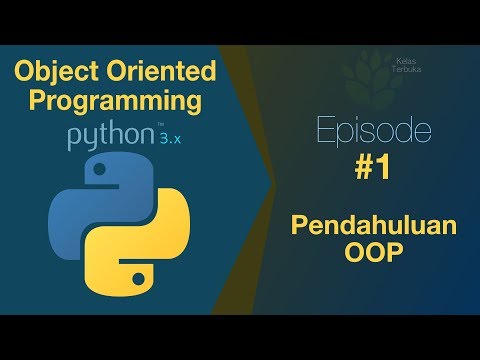 Object Oriented Programming

python™ 3.x

Kelas Terbuka

Episode

#1

Pendahuluan OOP